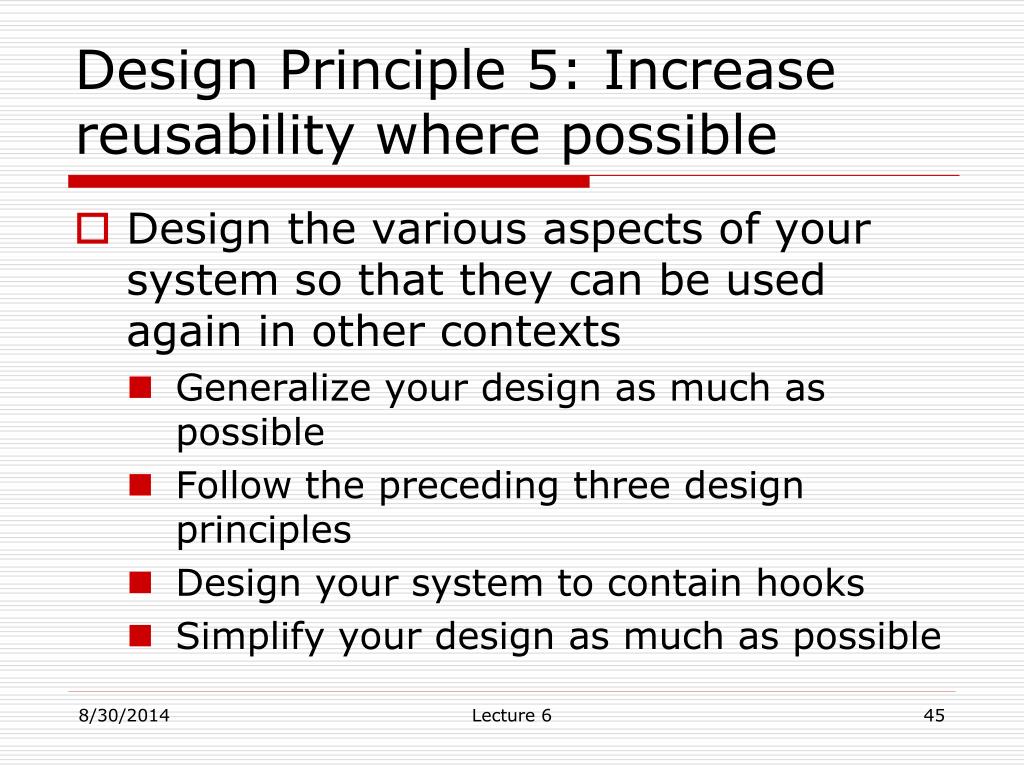 Design Principle 5: Increase reusability where possible

Design the various aspects of your system so that they can be used again in other contexts

Generalize your design as much as possible

Follow the preceding three design principles

Design your system to contain hooks

Simplify your design as much as possible

8/30/2014

Lecture 6

45